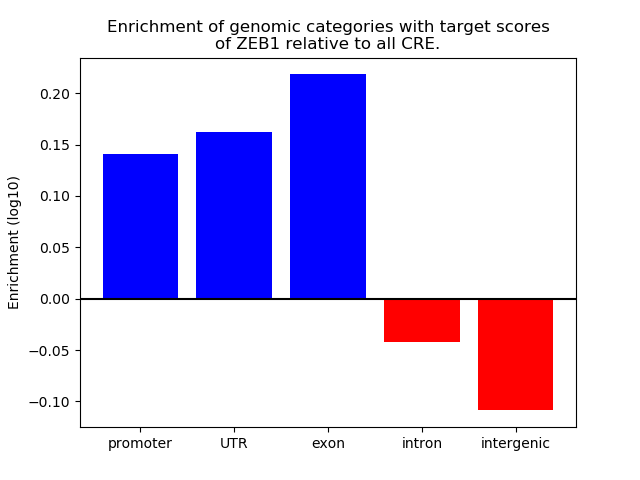 Enrichment of genomic categories with target scores of ZEB1 relative to all CRE.

Enrichment (log10)

0.20
0.15
0.10
0.05
0.00
−0.05
−0.10

promoter
UTR
exon
intron
intergenic